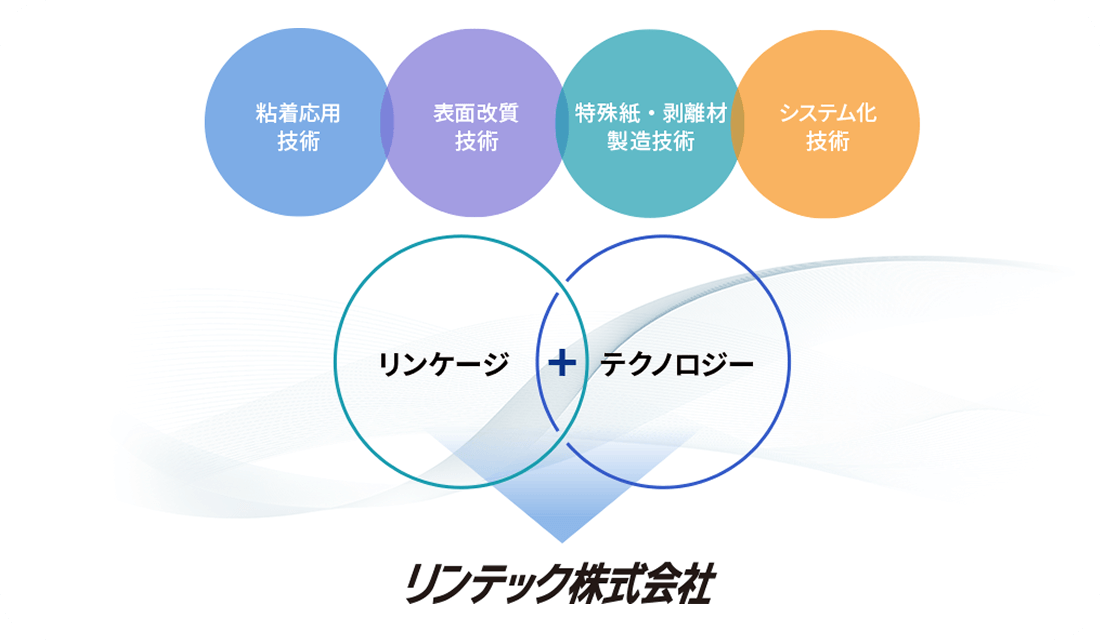 粘着応用技術

表面改質技術

特殊紙・剥離材製造技術

システム化技術

リンケージ

+

テクノロジー

リンテック株式会社